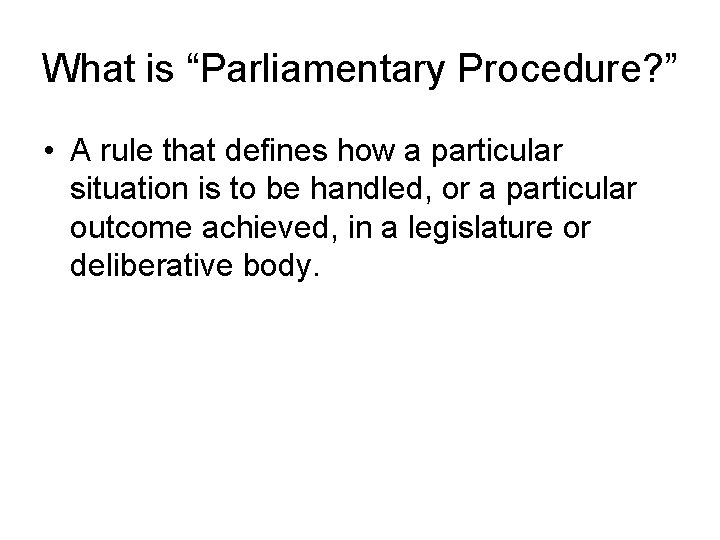 What is “Parliamentary Procedure?”

• A rule that defines how a particular situation is to be handled, or a particular outcome achieved, in a legislature or deliberative body.